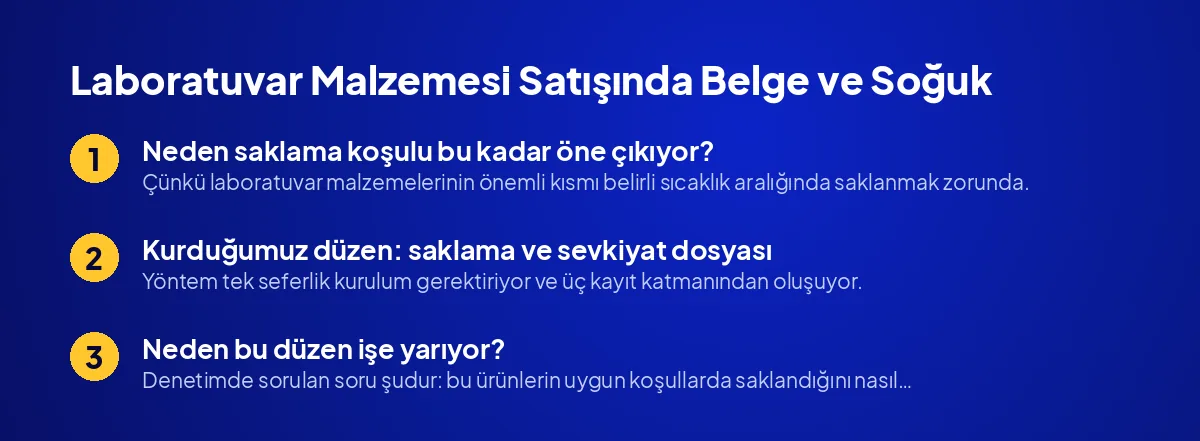 Laboratuvar Malzemesi Satışında Belge ve Soğuk

1
Neden saklama koşulu bu kadar öne çıkıyor?
Çünkü laboratuvar malzemelerinin önemli kısmı belirli sıcaklık aralığında saklanmak zorunda.

2
Kurduğumuz düzen: saklama ve sevkiyat dosyası
Yöntem tek seferlik kurulum gerektiriyor ve üç kayıt katmanından oluşuyor.

3
Neden bu düzen işe yarıyor?
Denetimde sorulan soru şudur: bu ürünlerin uygun koşullarda saklandığını nasıl...